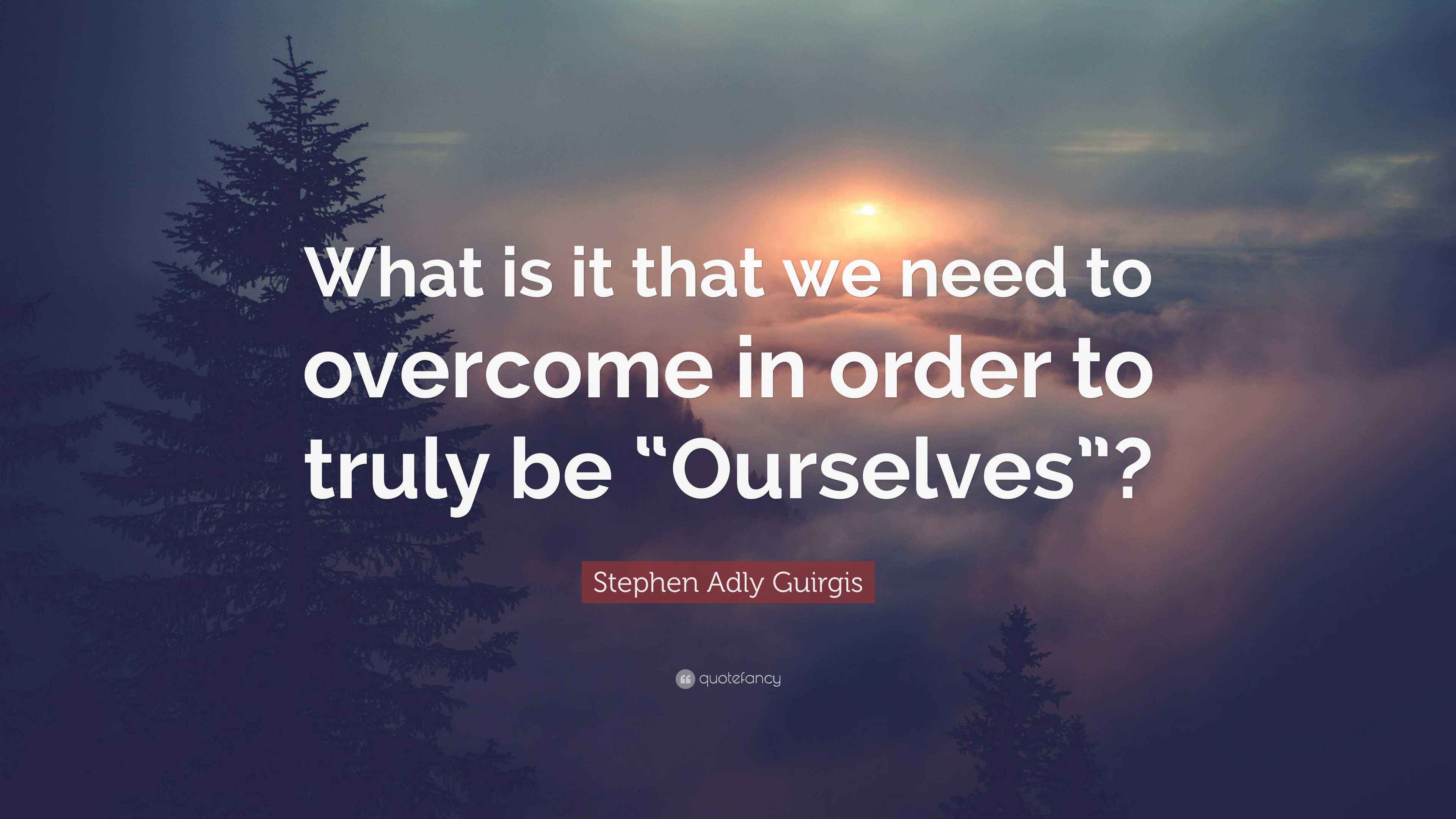 What is it that we need to overcome in order to truly be “Ourselves”?

Stephen Adly Guirgis

quotefancy